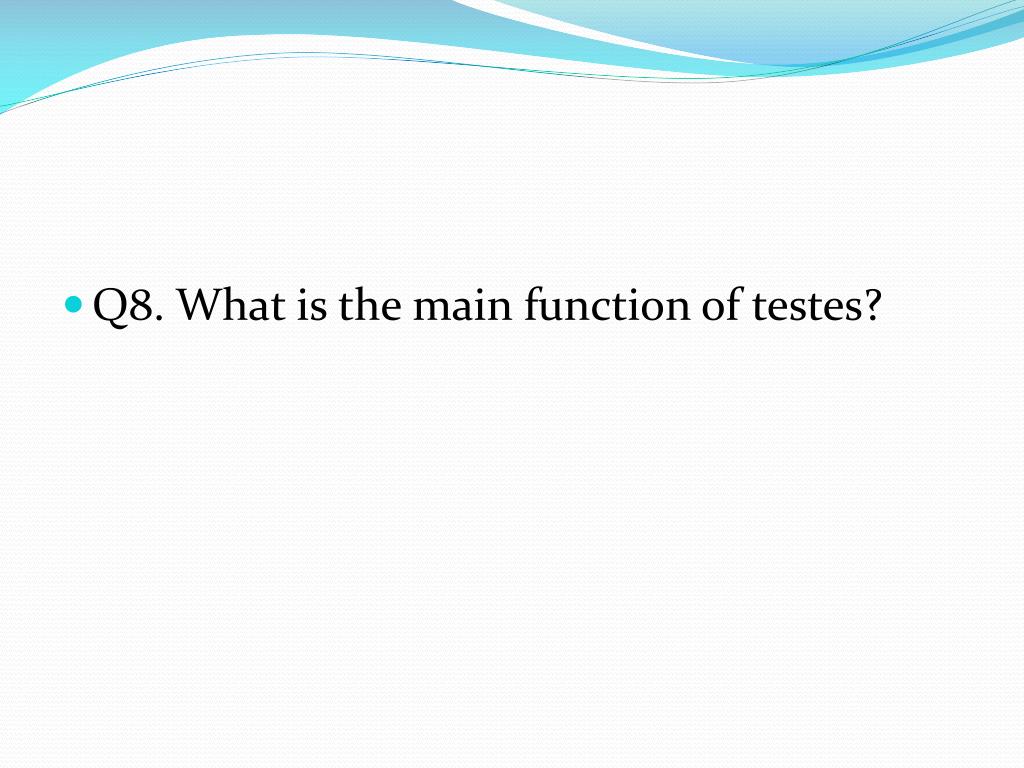 Q8. What is the main function of testes?